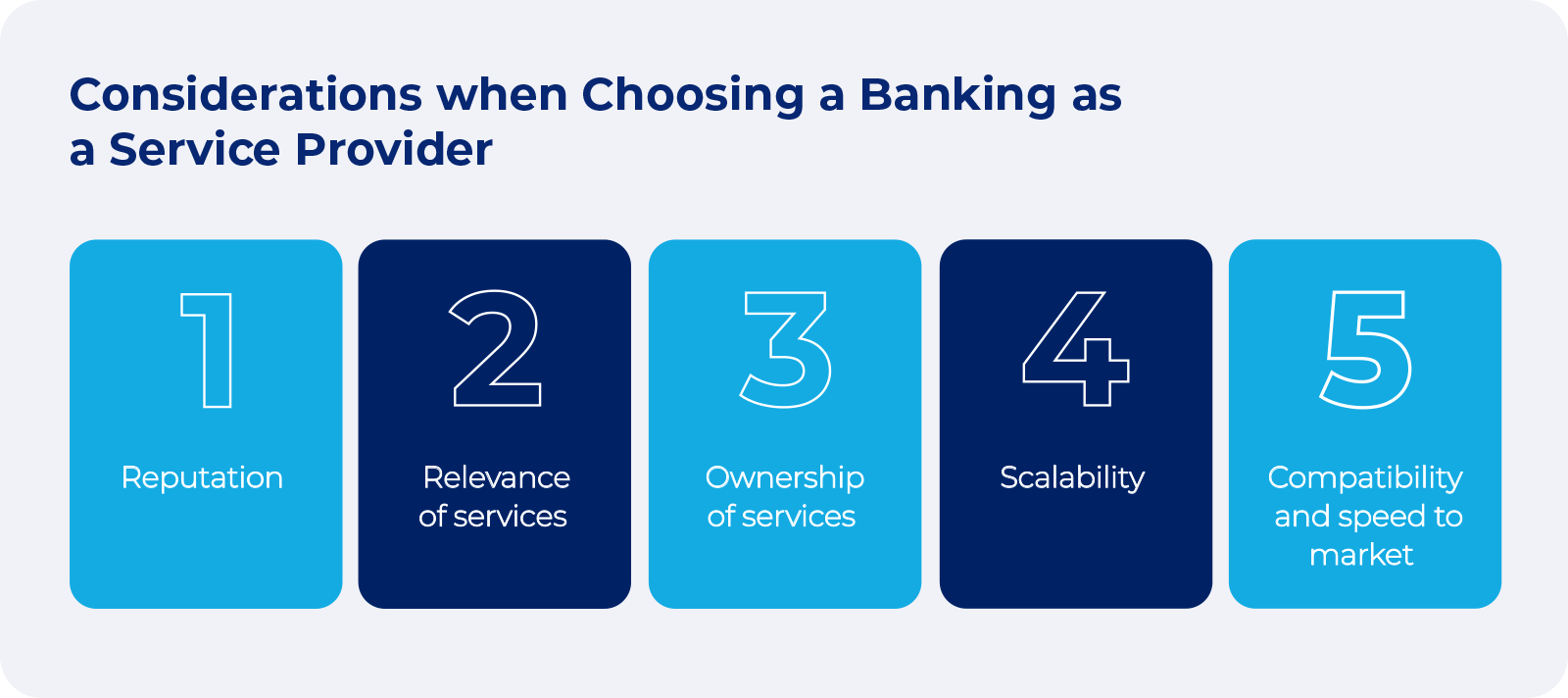 Considerations when Choosing a Banking as a Service Provider

1

Reputation

2

Relevance of services

3

Ownership of services

4

Scalability

5

Compatibility and speed to market